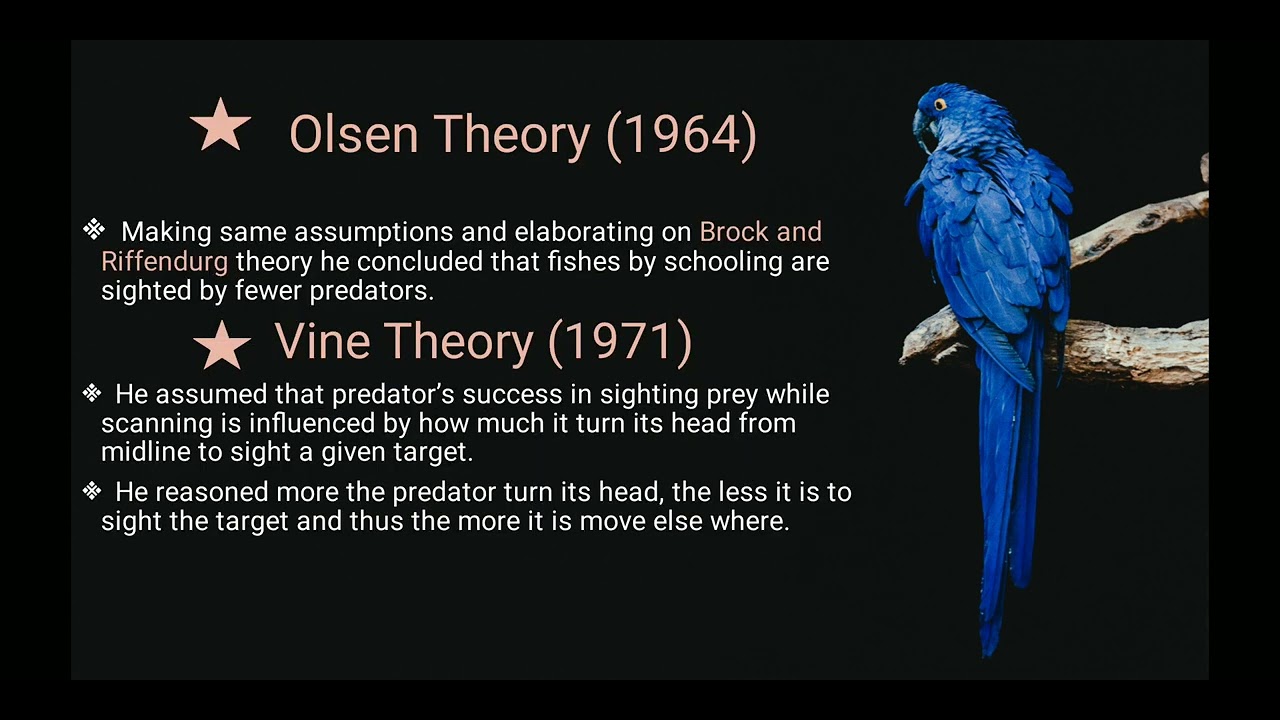 ★ Olsen Theory (1964)

❖ Making same assumptions and elaborating on Brock and Riffendurg theory he concluded that fishes by schooling are sighted by fewer predators.

★ Vine Theory (1971)

❖ He assumed that predator's success in sighting prey while scanning is influenced by how much it turn its head from midline to sight a given target.

❖ He reasoned more the predator turn its head, the less it is to sight the target and thus the more it is move else where.